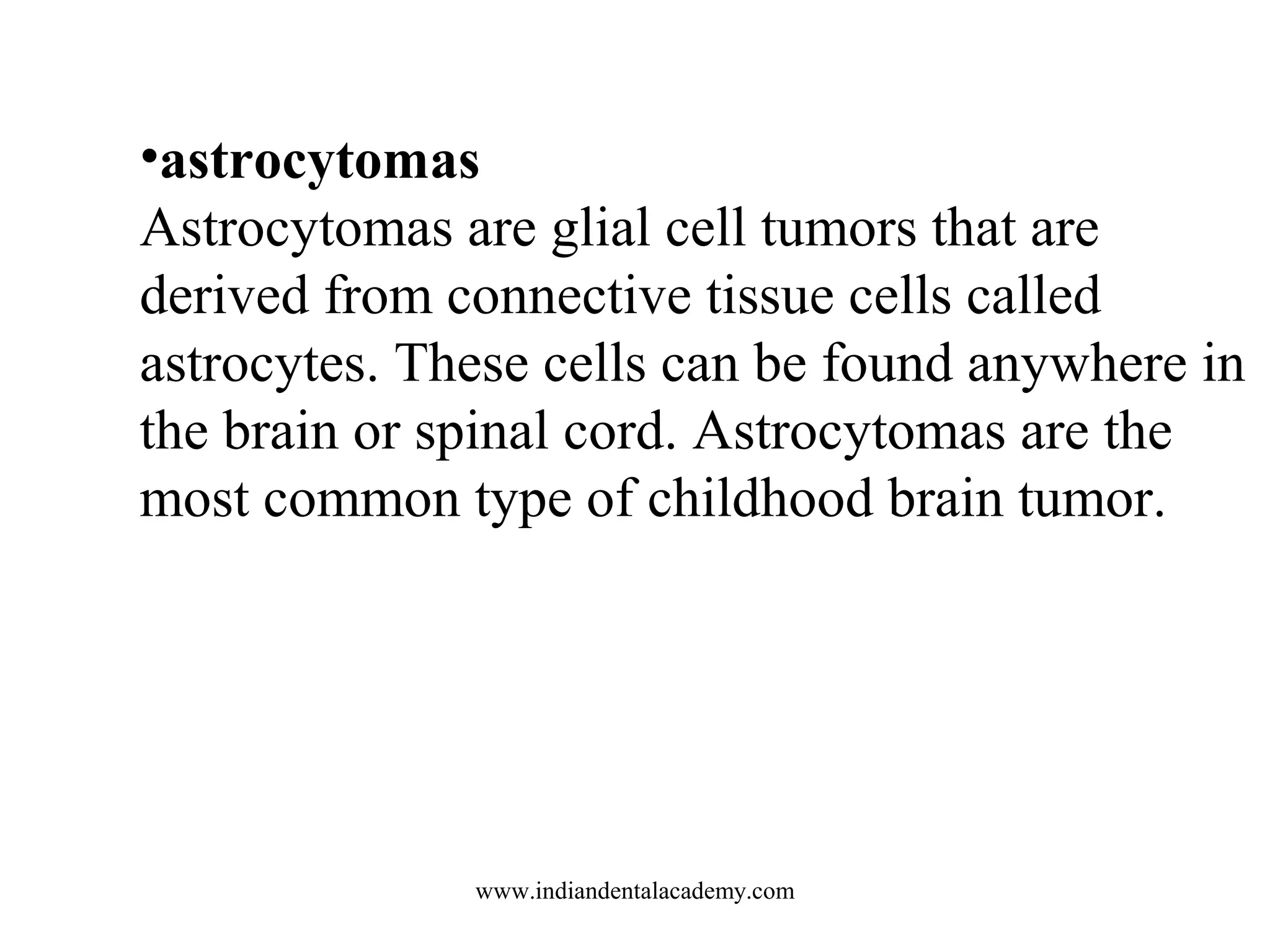 •astrocytomas
Astrocytomas are glial cell tumors that are derived from connective tissue cells called astrocytes. These cells can be found anywhere in the brain or spinal cord. Astrocytomas are the most common type of childhood brain tumor.

www.indiandentalacademy.com